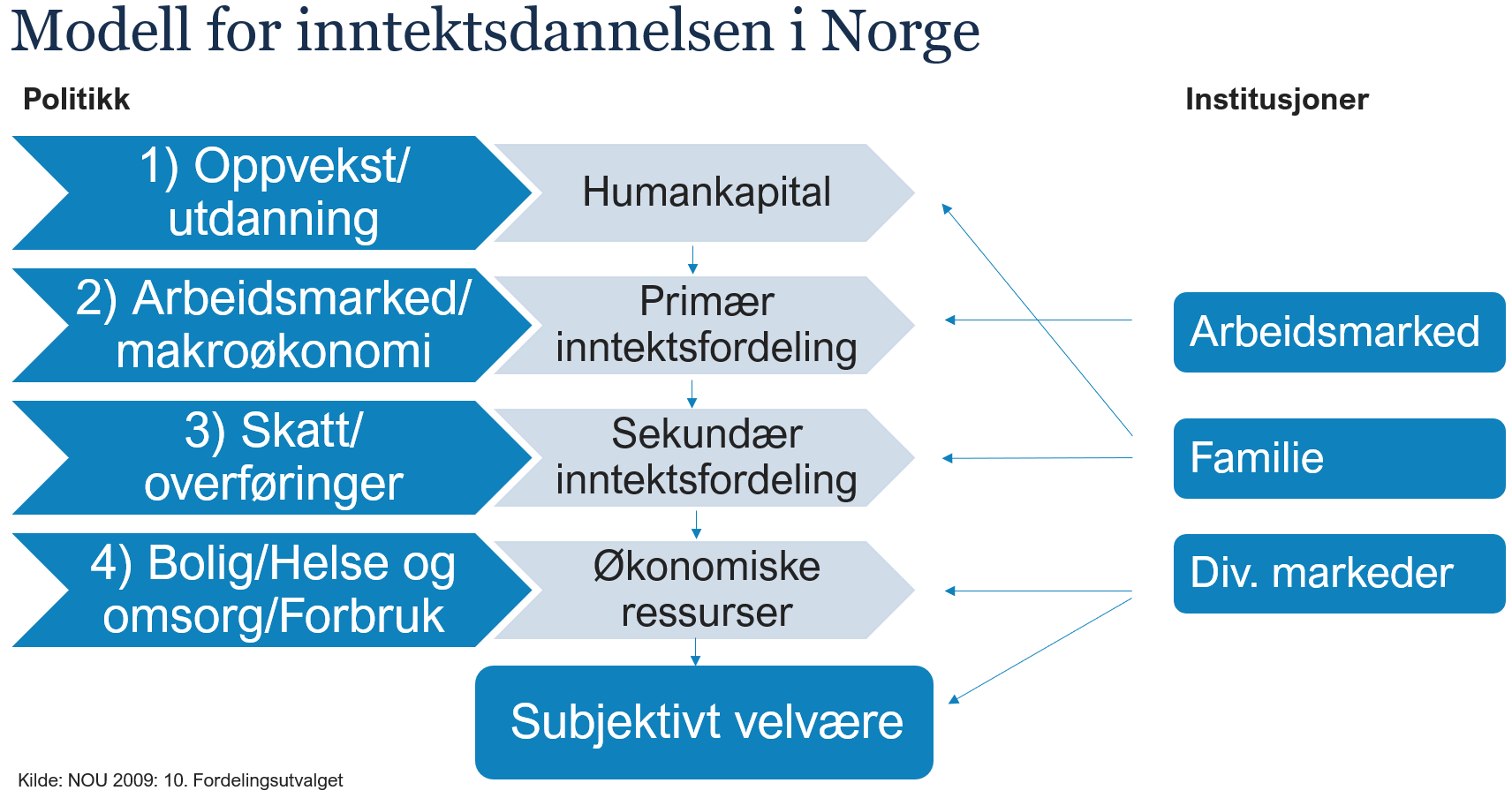 Modell for inntektsdannelsen i Norge

Politikk

Institusjoner

1) Oppvekst/ utdanning

Humankapital

2) Arbeidsmarked/ makroøkonomi

Primær inntektsfordeling

3) Skatt/ overføringer

Sekundær inntektsfordeling

4) Bolig/Helse og omsorg/Forbruk

Økonomiske ressurser

Subjektivt velvære

Arbeidsmarked

Familie

Div. markeder

Kilde: NOU 2009: 10. Fordelingsutvalget